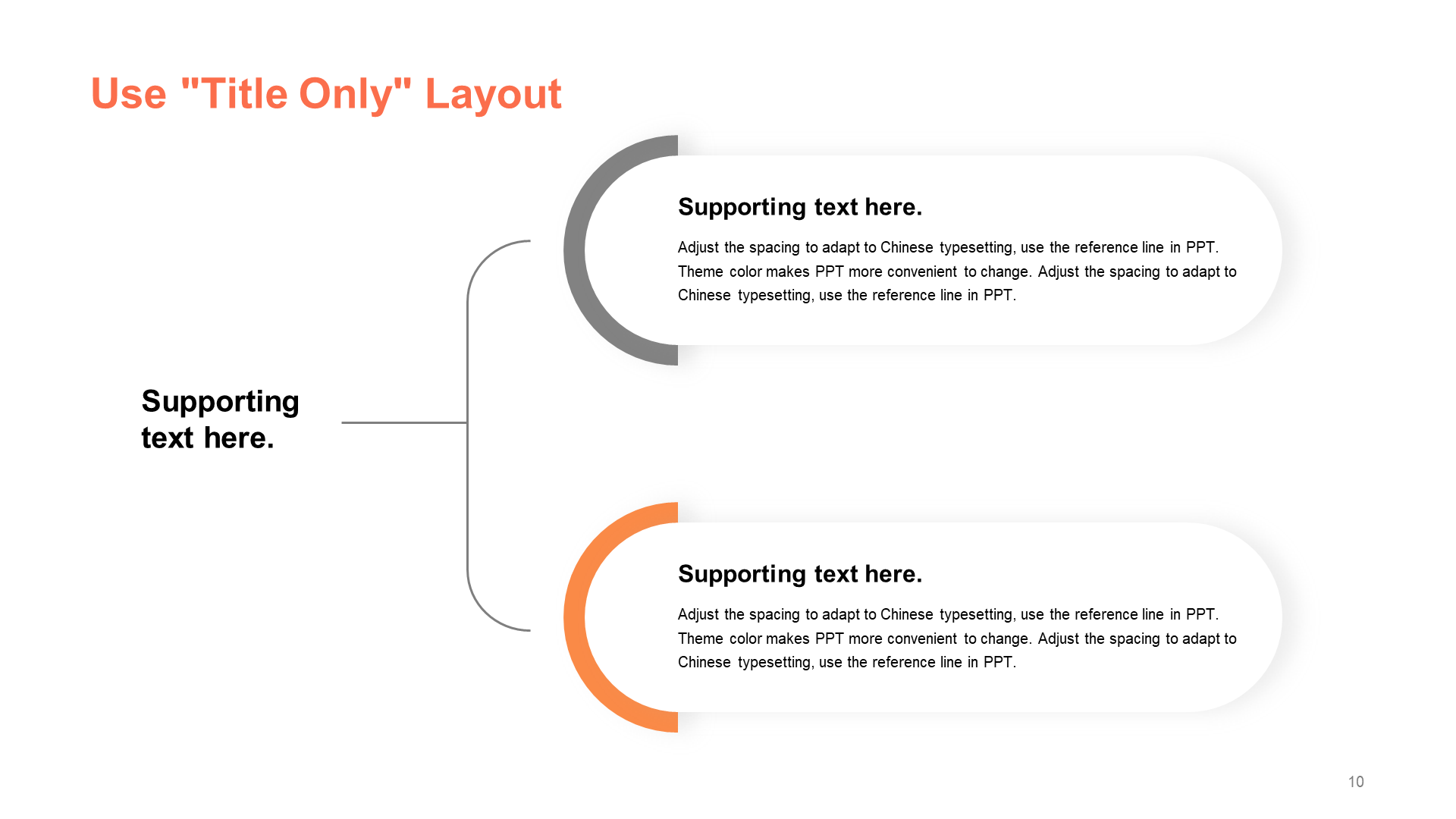 Use "Title Only" Layout

Supporting text here.

Supporting text here.

Adjust the spacing to adapt to Chinese typesetting, use the reference line in PPT. Theme color makes PPT more convenient to change. Adjust the spacing to adapt to Chinese typesetting, use the reference line in PPT.

Supporting text here.

Adjust the spacing to adapt to Chinese typesetting, use the reference line in PPT. Theme color makes PPT more convenient to change. Adjust the spacing to adapt to Chinese typesetting, use the reference line in PPT.

10